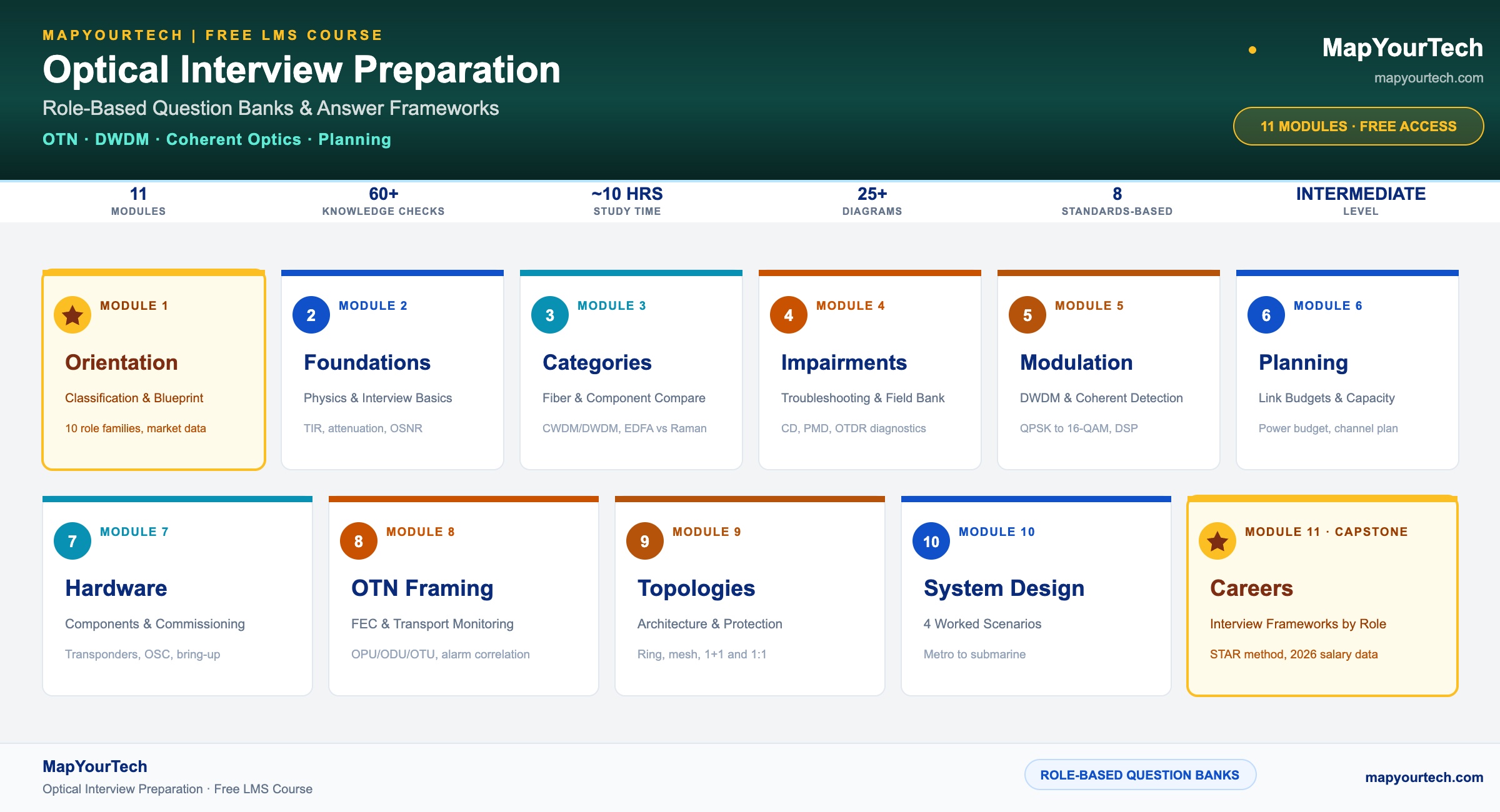 MAPYOURTECH | FREE LMS COURSE

Optical Interview Preparation

Role-Based Question Banks & Answer Frameworks

OTN · DWDM · Coherent Optics · Planning

MapYourTech

mapyourtech.com

11 MODULES · FREE ACCESS

11
MODULES

60+
KNOWLEDGE CHECKS

~10 HRS
STUDY TIME

25+
DIAGRAMS

8
STANDARDS-BASED

INTERMEDIATE
LEVEL

MODULE 1

Orientation

Classification & Blueprint

10 role families, market data

2
MODULE 2

Foundations

Physics & Interview Basics

TIR, attenuation, OSNR

3
MODULE 3

Categories

Fiber & Component Compare

CWDM/DWDM, EDFA vs Raman

4
MODULE 4

Impairments

Troubleshooting & Field Bank

CD, PMD, OTDR diagnostics

5
MODULE 5

Modulation

DWDM & Coherent Detection

QPSK to 16-QAM, DSP

6
MODULE 6

Planning

Link Budgets & Capacity

Power budget, channel plan

7
MODULE 7

Hardware

Components & Commissioning

Transponders, OSC, bring-up

8
MODULE 8

OTN Framing

FEC & Transport Monitoring

OPU/ODU/OTU, alarm correlation

9
MODULE 9

Topologies

Architecture & Protection

Ring, mesh, 1+1 and 1:1

10
MODULE 10

System Design

4 Worked Scenarios

Metro to submarine

MODULE 11 · CAPSTONE

Careers

Interview Frameworks by Role

STAR method, 2026 salary data

MapYourTech
Optical Interview Preparation · Free LMS Course

ROLE-BASED QUESTION BANKS

mapyourtech.com